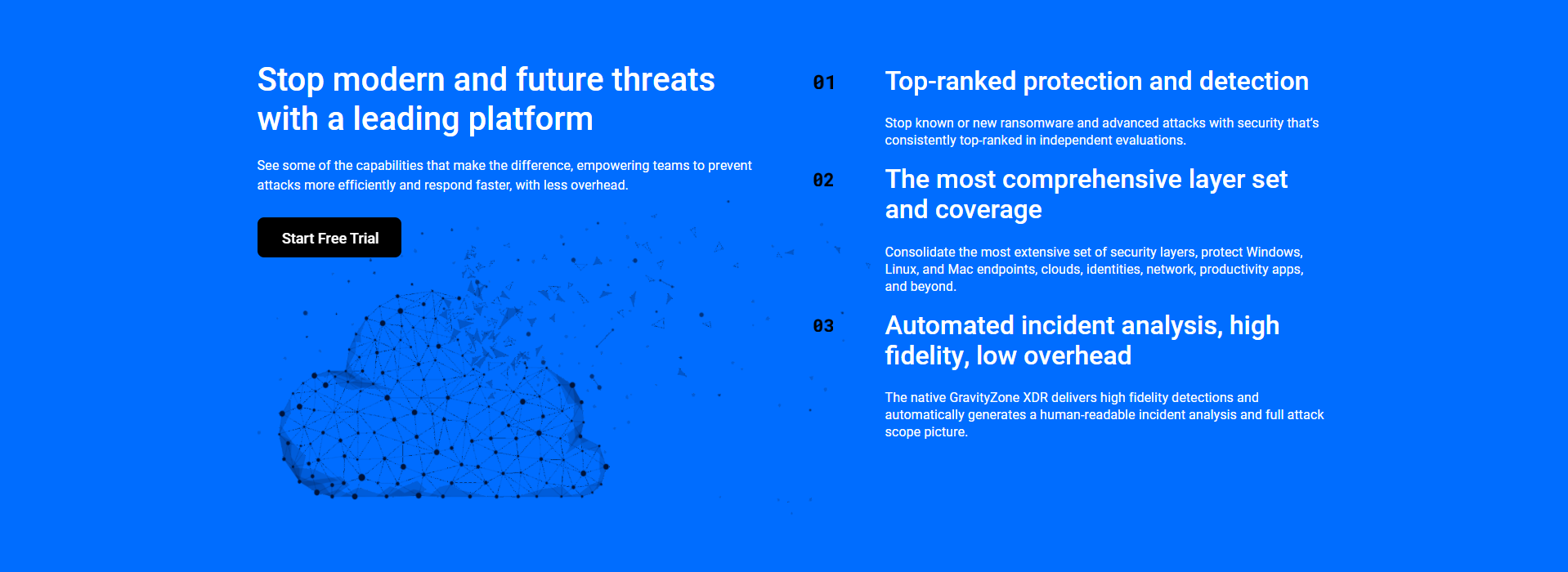 Stop modern and future threats with a leading platform

See some of the capabilities that make the difference, empowering teams to prevent attacks more efficiently and respond faster, with less overhead.

Start Free Trial

01

Top-ranked protection and detection

Stop known or new ransomware and advanced attacks with security that's consistently top-ranked in independent evaluations.

02

The most comprehensive layer set and coverage

Consolidate the most extensive set of security layers, protect Windows, Linux, and Mac endpoints, clouds, identities, network, productivity apps, and beyond.

03

Automated incident analysis, high fidelity, low overhead

The native GravityZone XDR delivers high fidelity detections and automatically generates a human-readable incident analysis and full attack scope picture.